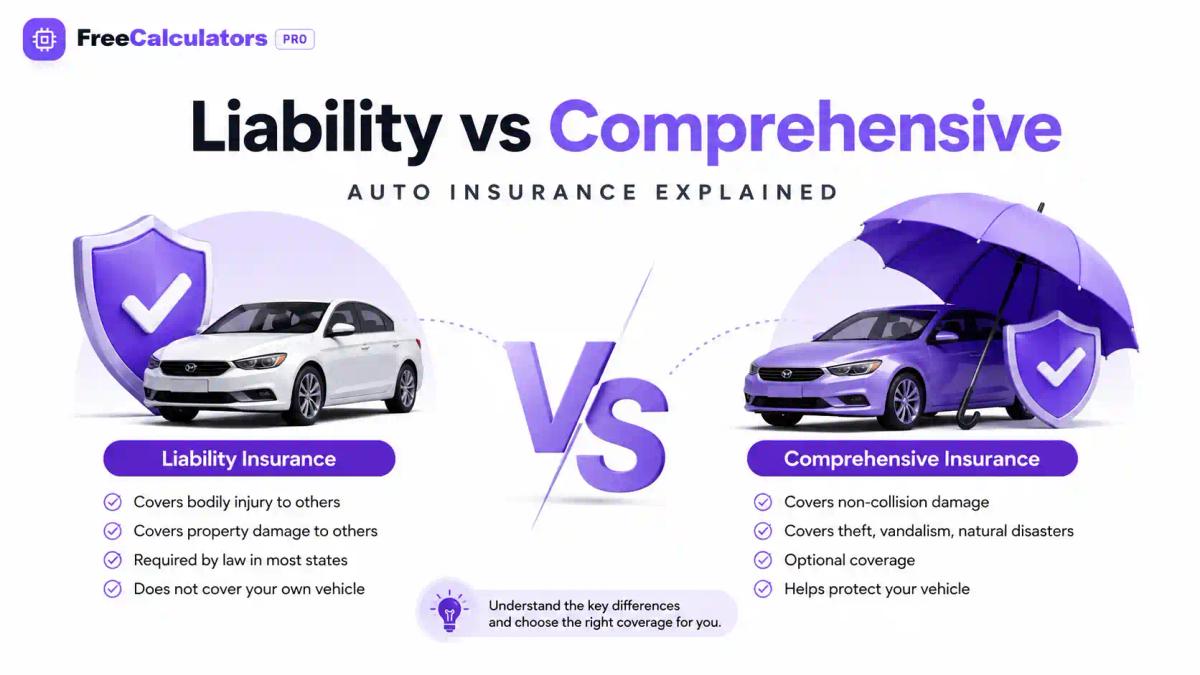 FreeCalculators PRO

Liability vs Comprehensive

AUTO INSURANCE EXPLAINED

VS

Liability Insurance

Covers bodily injury to others
Covers property damage to others
Required by law in most states
Does not cover your own vehicle

Comprehensive Insurance

Covers non-collision damage
Covers theft, vandalism, natural disasters
Optional coverage
Helps protect your vehicle

Understand the key differences and choose the right coverage for you.